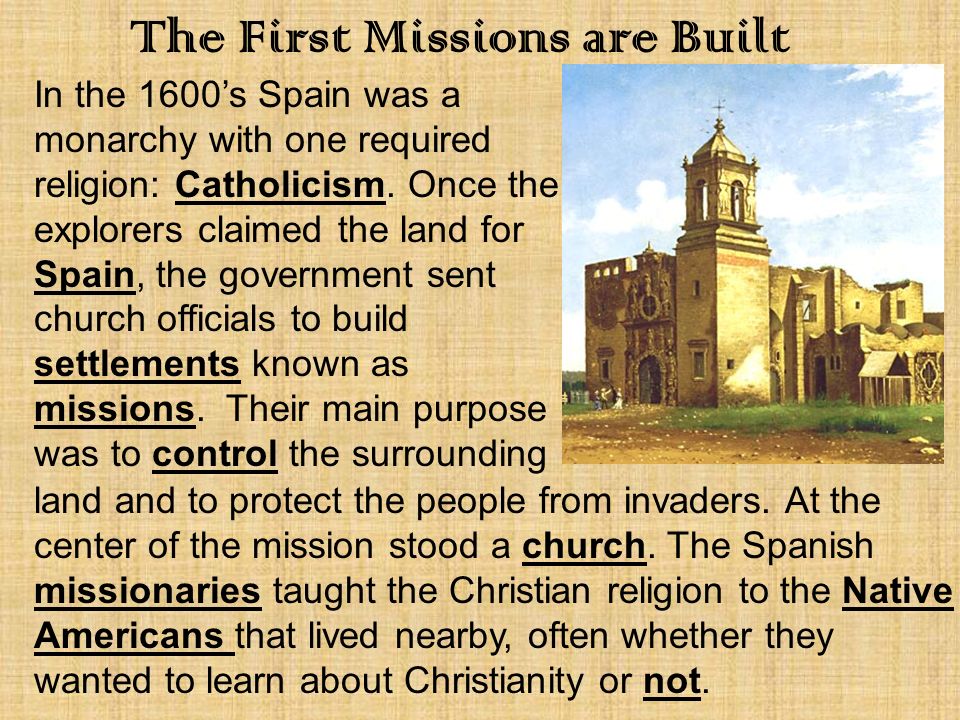 The First Missions are Built

In the 1600's Spain was a monarchy with one required religion: Catholicism. Once the explorers claimed the land for Spain, the government sent church officials to build settlements known as missions. Their main purpose was to control the surrounding land and to protect the people from invaders. At the center of the mission stood a church. The Spanish missionaries taught the Christian religion to the Native Americans that lived nearby, often whether they wanted to learn about Christianity or not.